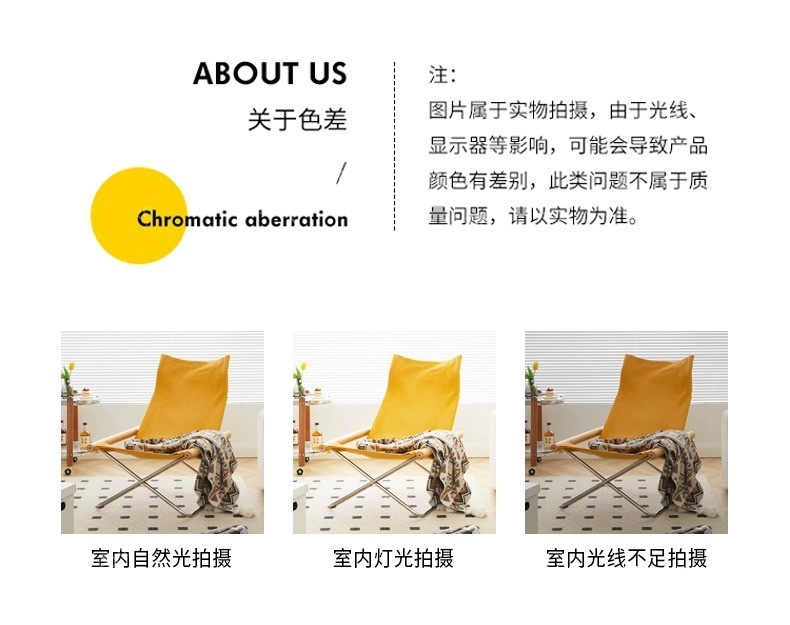 ABOUT US
关于色差
/
Chromatic aberration

注：
图片属于实物拍摄，由于光线、显示器等影响，可能会导致产品颜色有差别，此类问题不属于质量问题，请以实物为准。

室内自然光拍摄

室内灯光拍摄

室内光线不足拍摄